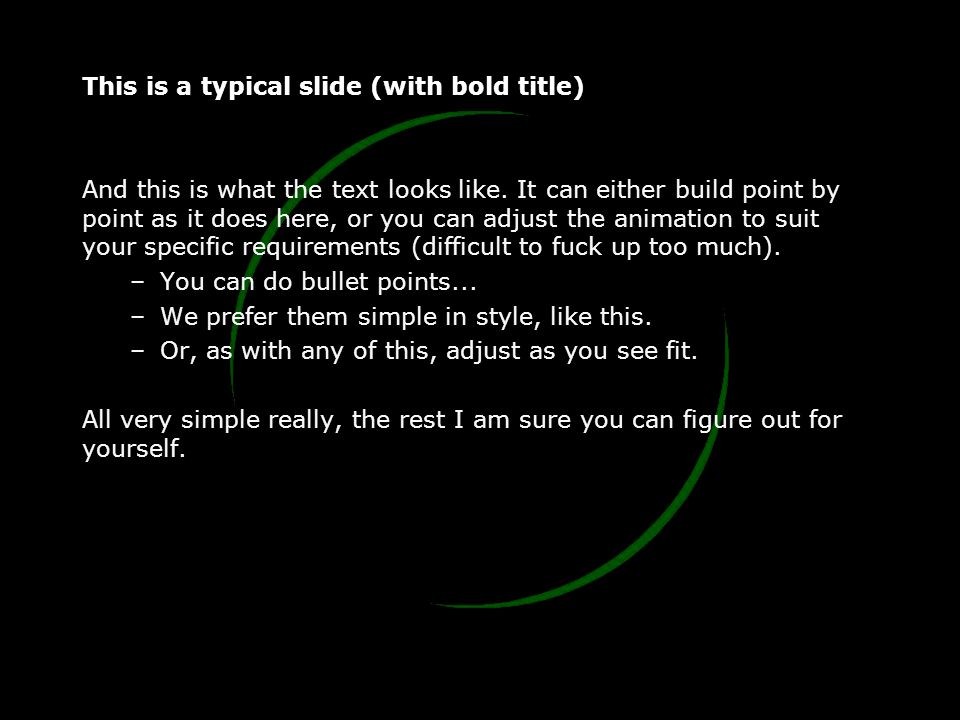 This is a typical slide (with bold title)

And this is what the text looks like. It can either build point by point as it does here, or you can adjust the animation to suit your specific requirements (difficult to fuck up too much).

– You can do bullet points...
– We prefer them simple in style, like this.
– Or, as with any of this, adjust as you see fit.

All very simple really, the rest I am sure you can figure out for yourself.